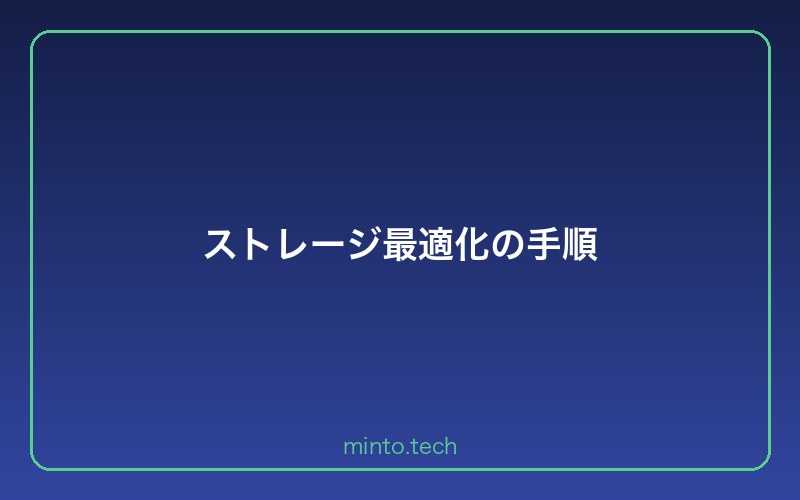 ストレージ最適化の手順

minto.tech